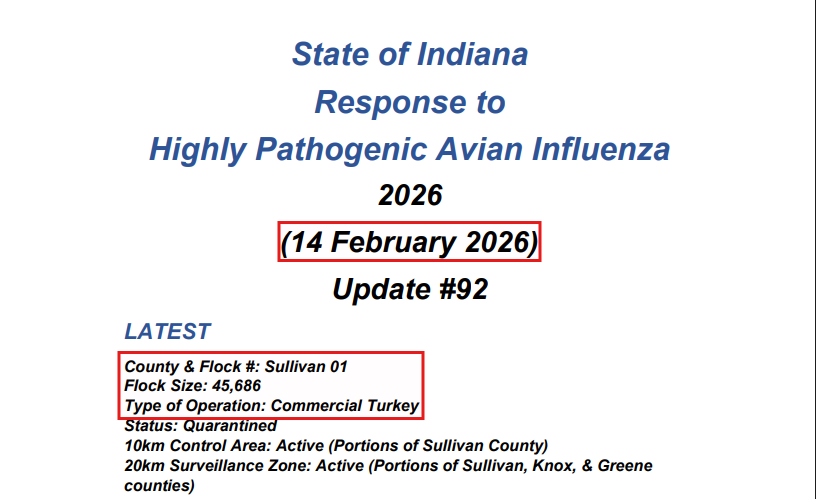 State of Indiana
Response to
Highly Pathogenic Avian Influenza
2026
(14 February 2026)
Update #92

LATEST

County & Flock #: Sullivan 01
Flock Size: 45,686
Type of Operation: Commercial Turkey
Status: Quarantined
10km Control Area: Active (Portions of Sullivan County)
20km Surveillance Zone: Active (Portions of Sullivan, Knox, & Greene counties)